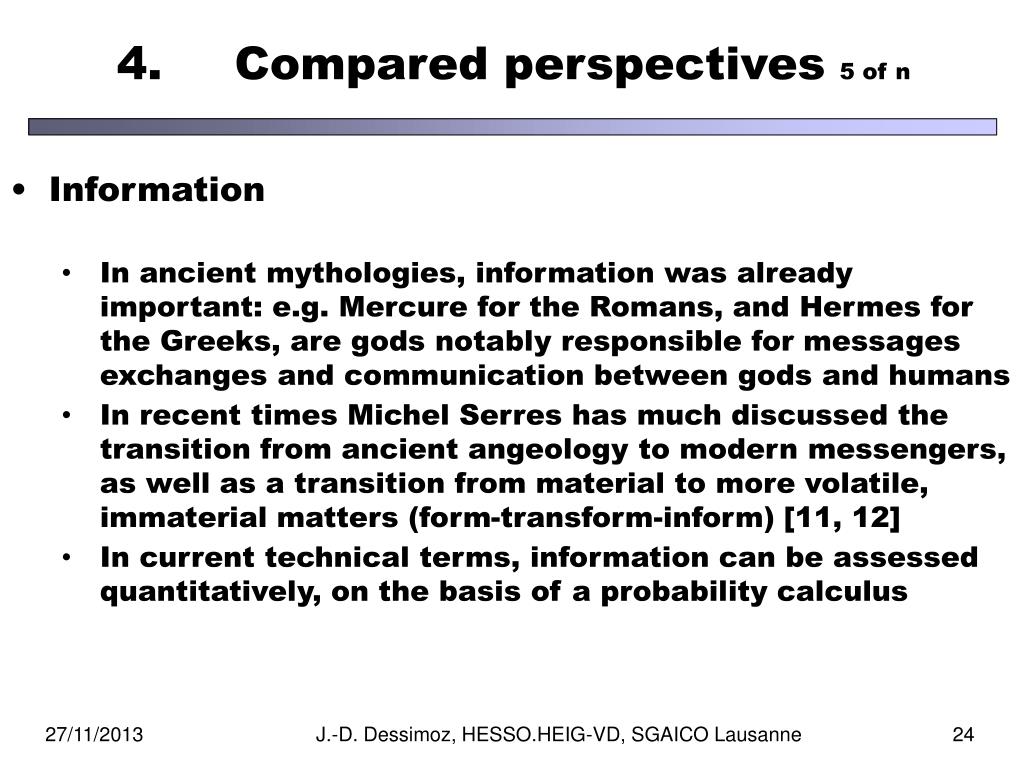 4. Compared perspectives 5 of n

• Information

• In ancient mythologies, information was already important: e.g. Mercure for the Romans, and Hermes for the Greeks, are gods notably responsible for messages exchanges and communication between gods and humans
• In recent times Michel Serres has much discussed the transition from ancient angeology to modern messengers, as well as a transition from material to more volatile, immaterial matters (form-transform-inform) [11, 12]
• In current technical terms, information can be assessed quantitatively, on the basis of a probability calculus

27/11/2013 J.-D. Dessimoz, HESSO.HEIG-VD, SGAICO Lausanne 24